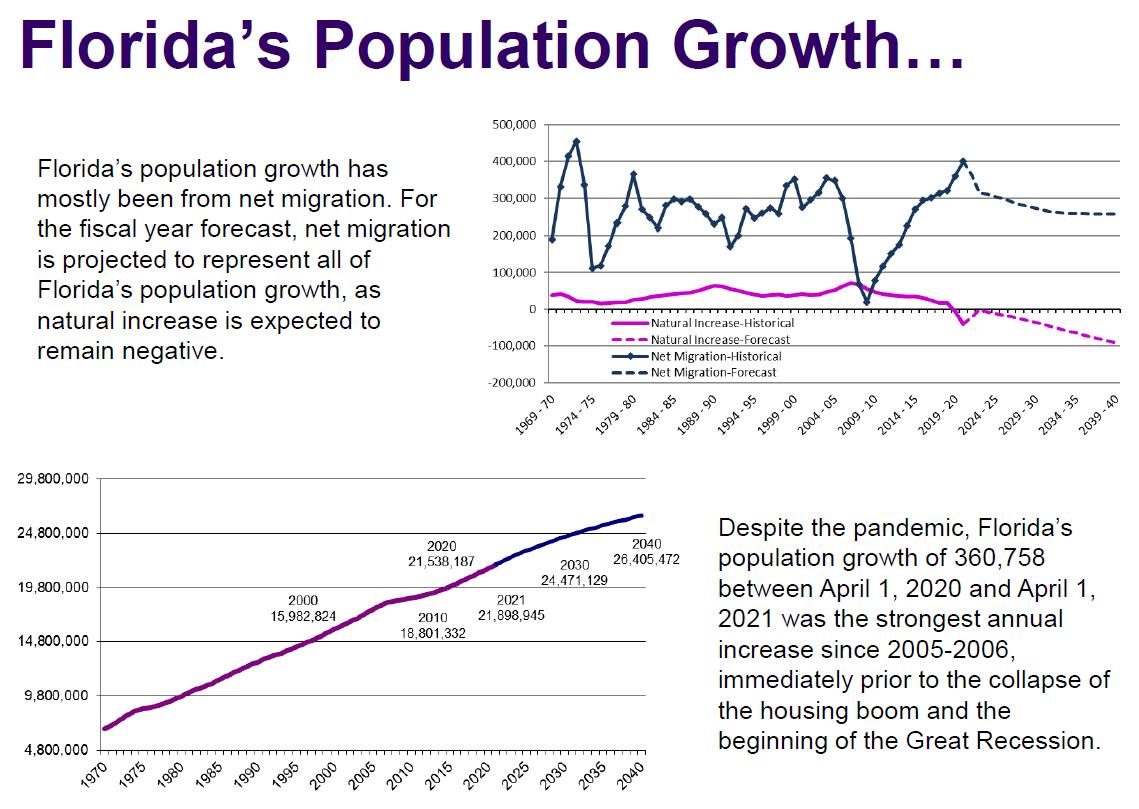 Florida's Population Growth…

Florida's population growth has mostly been from net migration. For the fiscal year forecast, net migration is projected to represent all of Florida's population growth, as natural increase is expected to remain negative.

500,000
400,000
300,000
200,000
100,000
0
-100,000
-200,000

Natural Increase-Historical
Natural Increase-Forecast
Net Migration-Historical
Net Migration-Forecast

1969 - 70
1974 - 75
1979 - 80
1984 - 85
1989 - 90
1994 - 95
1999 - 00
2004 - 05
2009 - 10
2014 - 15
2019 - 20
2024 - 25
2029 - 30
2034 - 35
2039 - 40

29,800,000
24,800,000
19,800,000
14,800,000
9,800,000
4,800,000

2000
15,982,824

2010
18,801,332

2020
21,538,187

2021
21,898,945

2030
24,471,129

2040
26,405,472

1970
1975
1980
1985
1990
1995
2000
2005
2010
2015
2020
2025
2030
2035
2040

Despite the pandemic, Florida's population growth of 360,758 between April 1, 2020 and April 1, 2021 was the strongest annual increase since 2005-2006, immediately prior to the collapse of the housing boom and the beginning of the Great Recession.